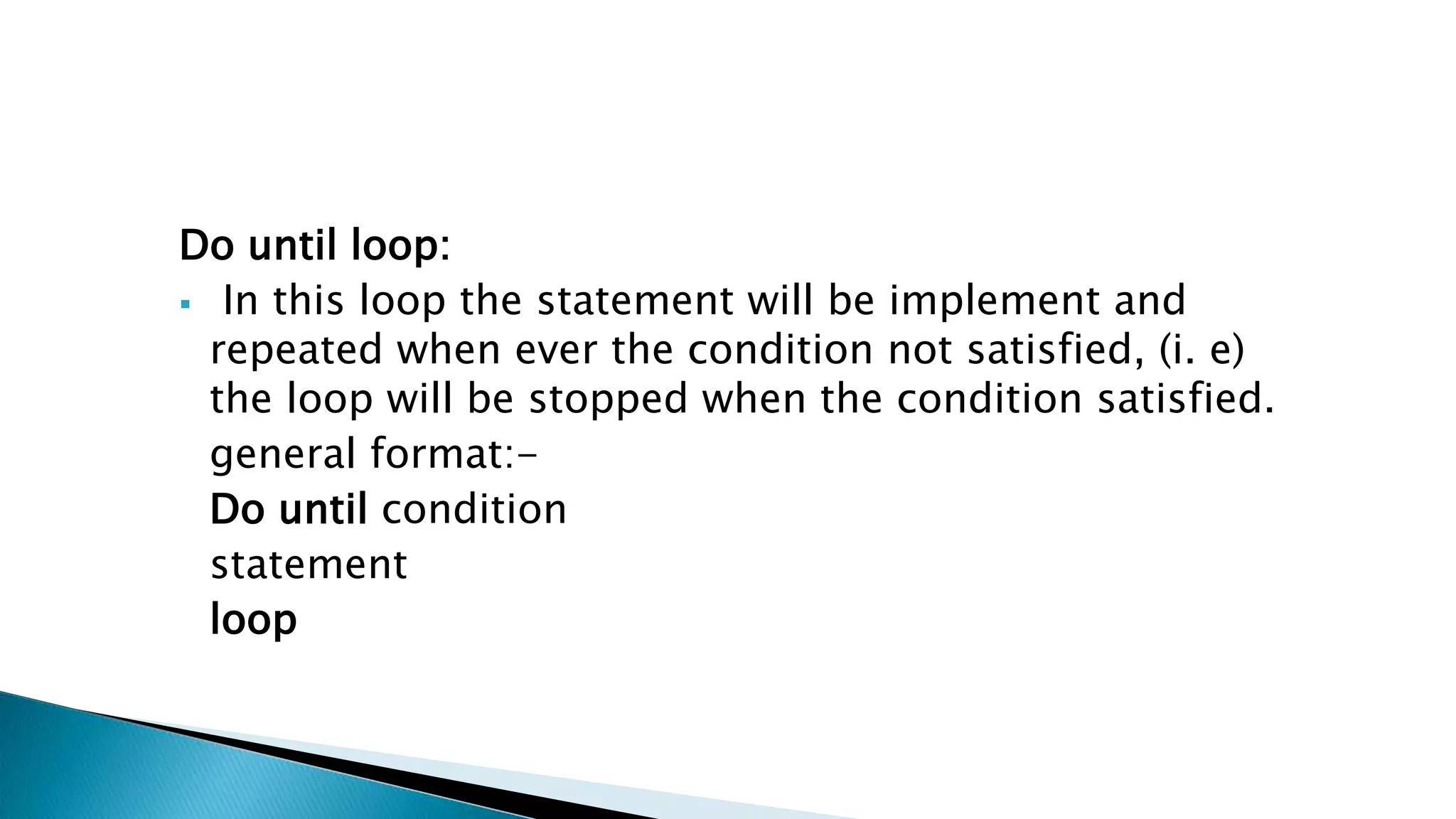 Do until loop:

▪ In this loop the statement will be implement and repeated when ever the condition not satisfied, (i. e) the loop will be stopped when the condition satisfied.

general format:-

Do until condition

statement

loop